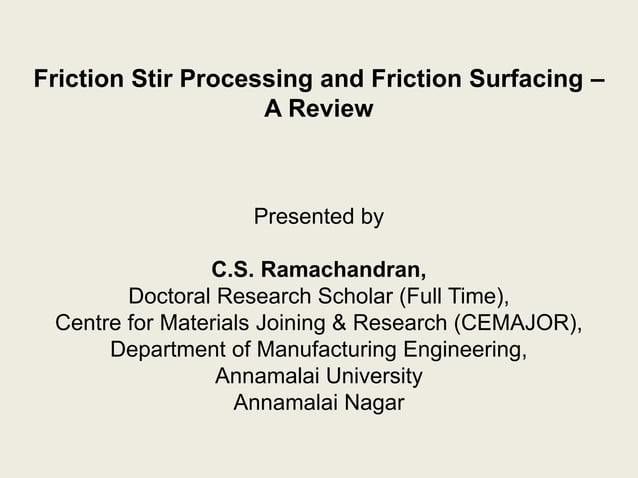 Friction Stir Processing and Friction Surfacing – A Review

Presented by

C.S. Ramachandran,
Doctoral Research Scholar (Full Time),
Centre for Materials Joining & Research (CEMAJOR),
Department of Manufacturing Engineering,
Annamalai University
Annamalai Nagar